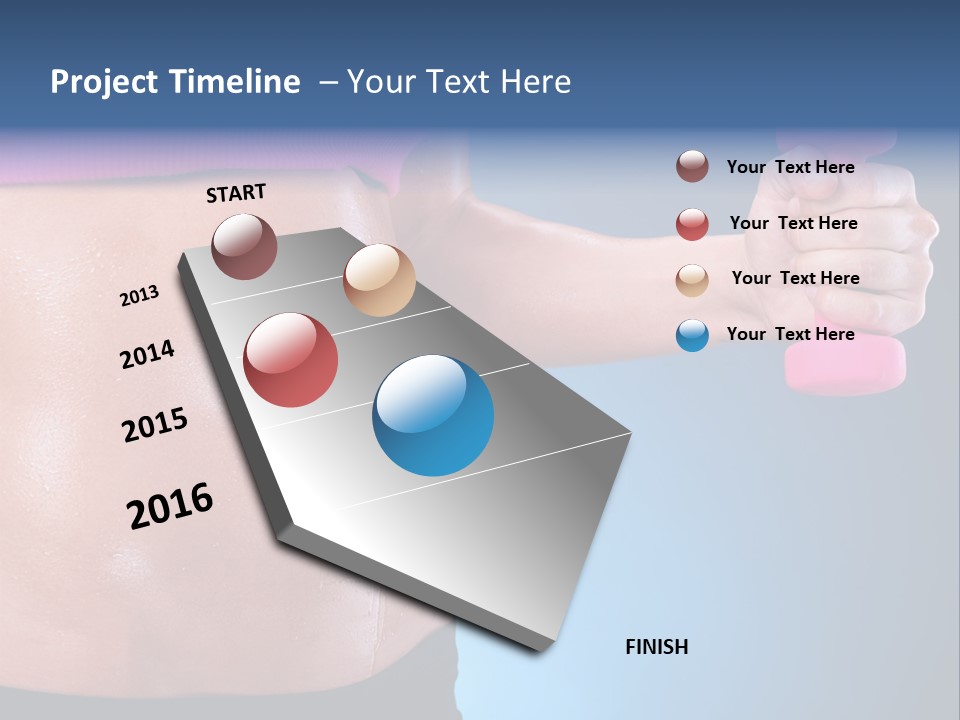 Project Timeline – Your Text Here

START

2013

2014

2015

2016

FINISH

Your Text Here

Your Text Here

Your Text Here

Your Text Here